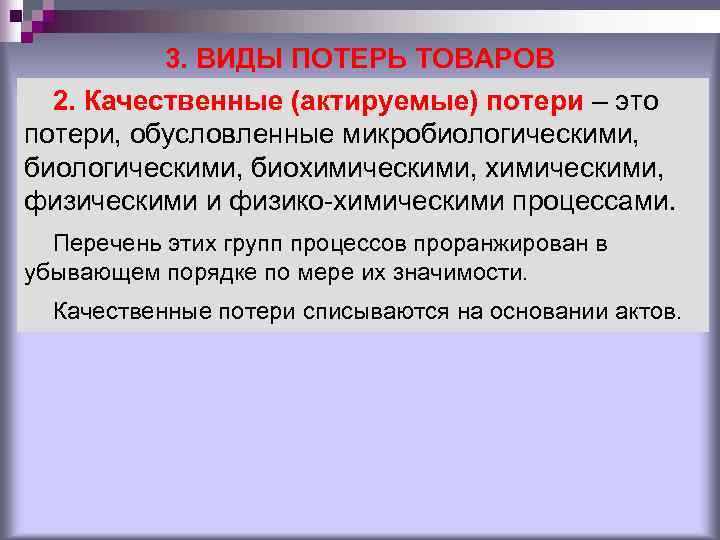 3. ВИДЫ ПОТЕРЬ ТОВАРОВ

2. Качественные (актируемые) потери – это потери, обусловленные микробиологическими, биологическими, биохимическими, химическими, физическими и физико-химическими процессами.

Перечень этих групп процессов проранжирован в убывающем порядке по мере их значимости.

Качественные потери списываются на основании актов.